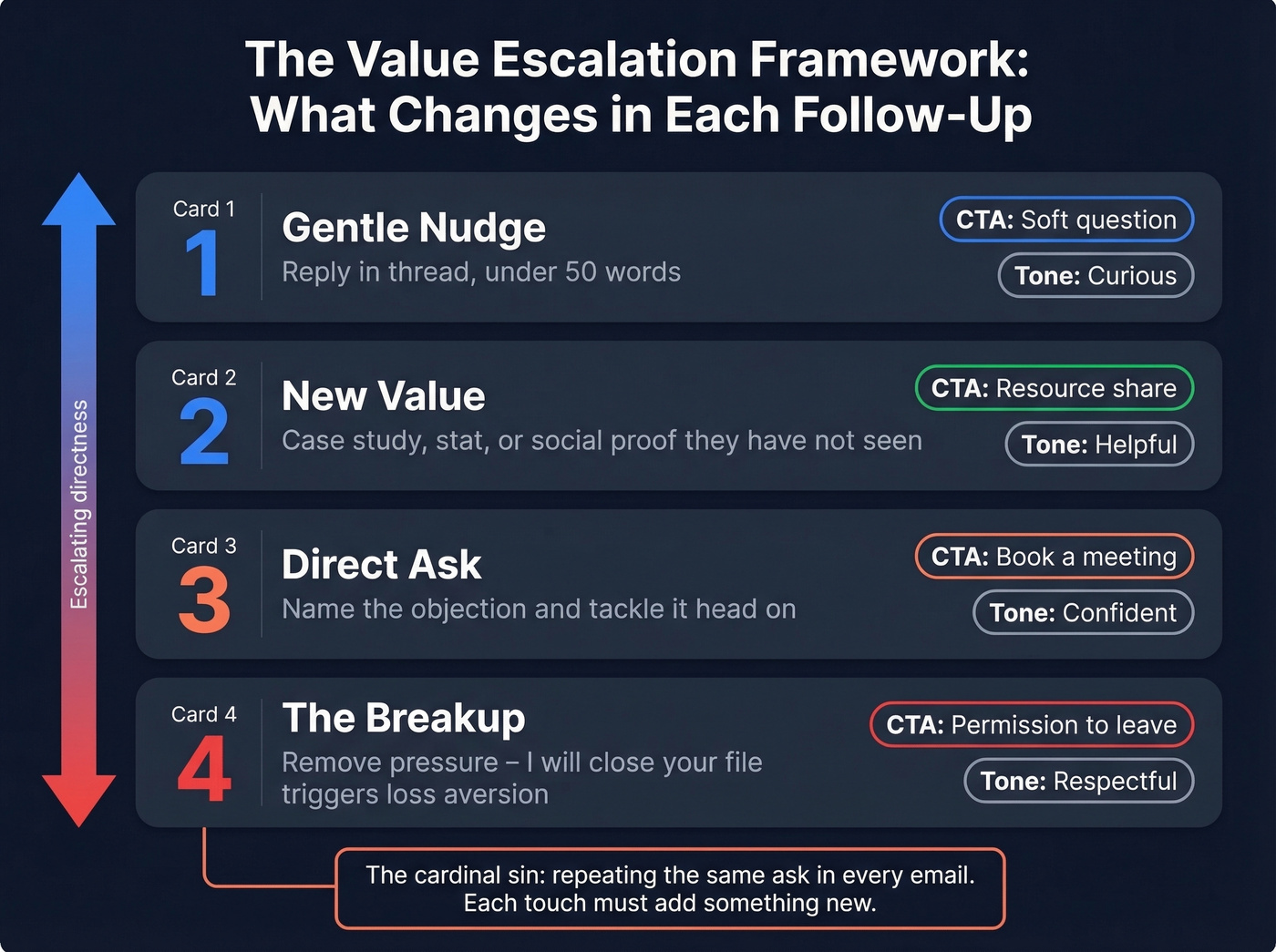 The Value Escalation Framework: What Changes in Each Follow-Up

Escalating directness

Card 1
1
Gentle Nudge
Reply in thread, under 50 words
CTA: Soft question
Tone: Curious

Card 2
2
New Value
Case study, stat, or social proof they have not seen
CTA: Resource share
Tone: Helpful

Card 3
3
Direct Ask
Name the objection and tackle it head on
CTA: Book a meeting
Tone: Confident

Card 4
4
The Breakup
Remove pressure – I will close your file triggers loss aversion
CTA: Permission to leave
Tone: Respectful

The cardinal sin: repeating the same ask in every email. Each touch must add something new.